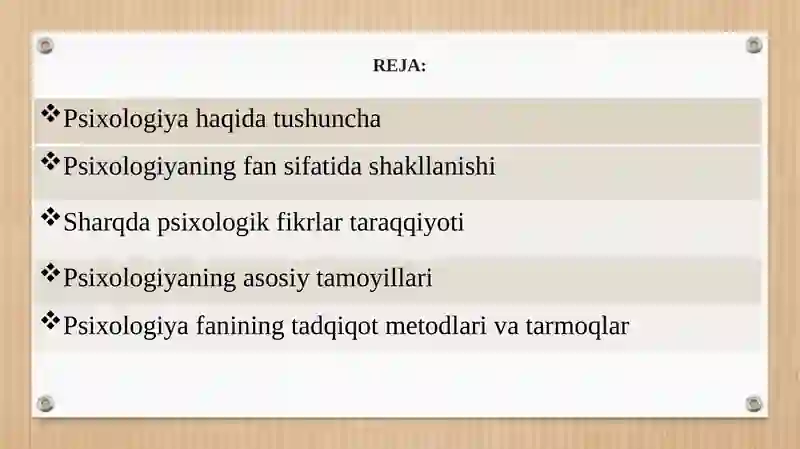 REJA:

❖Psixologiya haqida tushuncha

❖Psixologiyaning fan sifatida shakllanishi

❖Sharqda psixologik fikrlar taraqqiyoti

❖Psixologiyaning asosiy tamoyillari

❖Psixologiya fanining tadqiqot metodlari va tarmoqlar